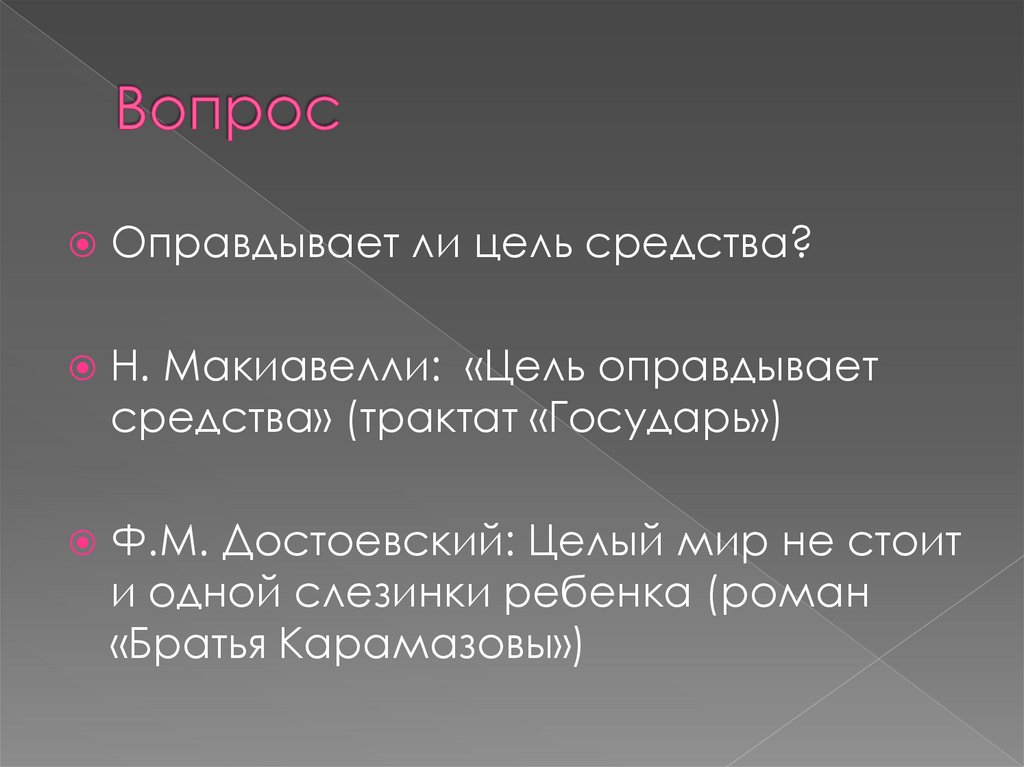 Вопрос

Оправдывает ли цель средства?

Н. Макиавелли: «Цель оправдывает средства» (трактат «Государь»)

Ф.М. Достоевский: Целый мир не стоит и одной слезинки ребенка (роман «Братья Карамазовы»)